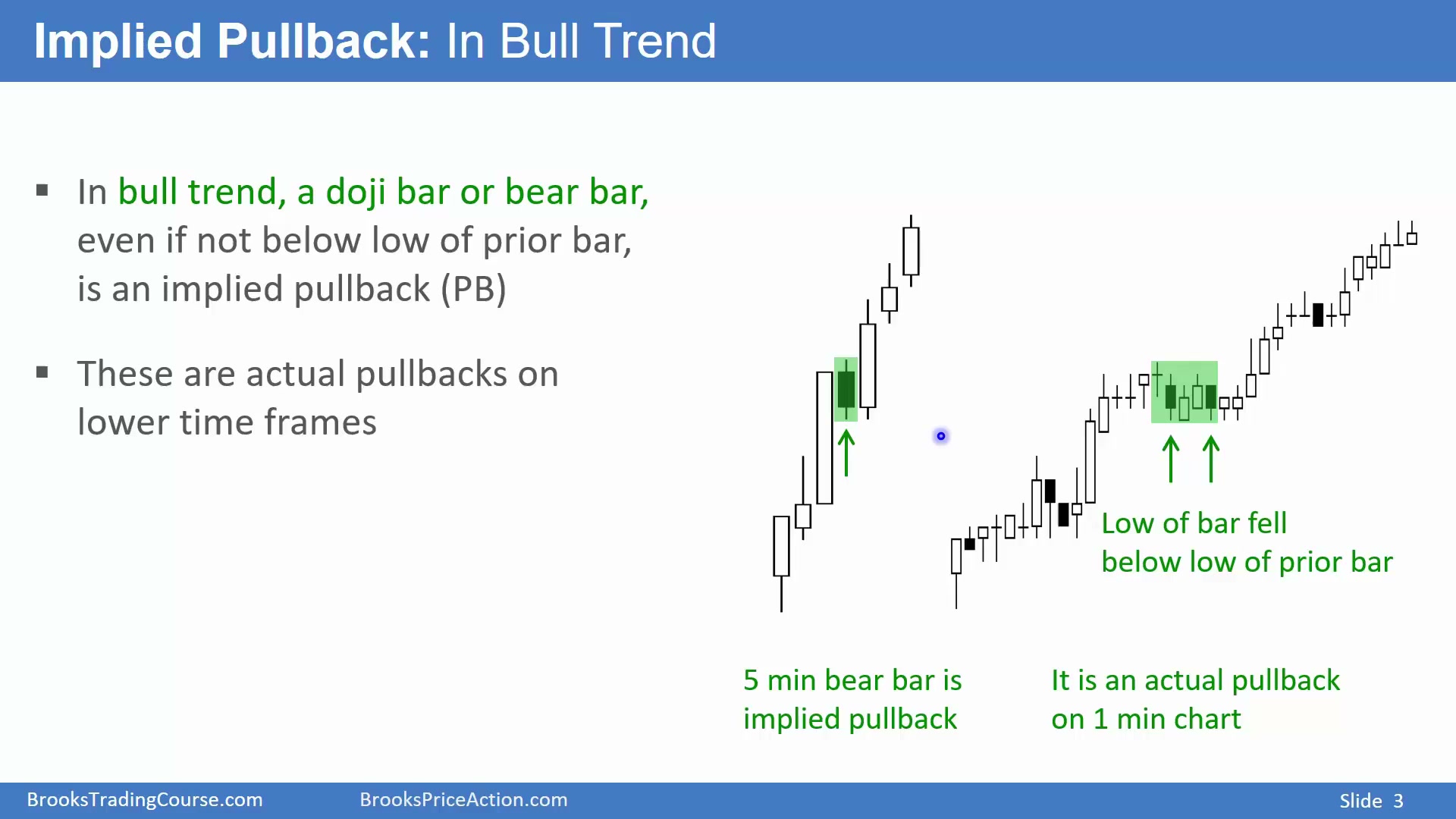 Implied Pullback: In Bull Trend

▪ In bull trend, a doji bar or bear bar, even if not below low of prior bar, is an implied pullback (PB)

▪ These are actual pullbacks on lower time frames

Low of bar fell below low of prior bar

5 min bear bar is implied pullback

It is an actual pullback on 1 min chart

BrooksTradingCourse.com BrooksPriceAction.com Slide 3